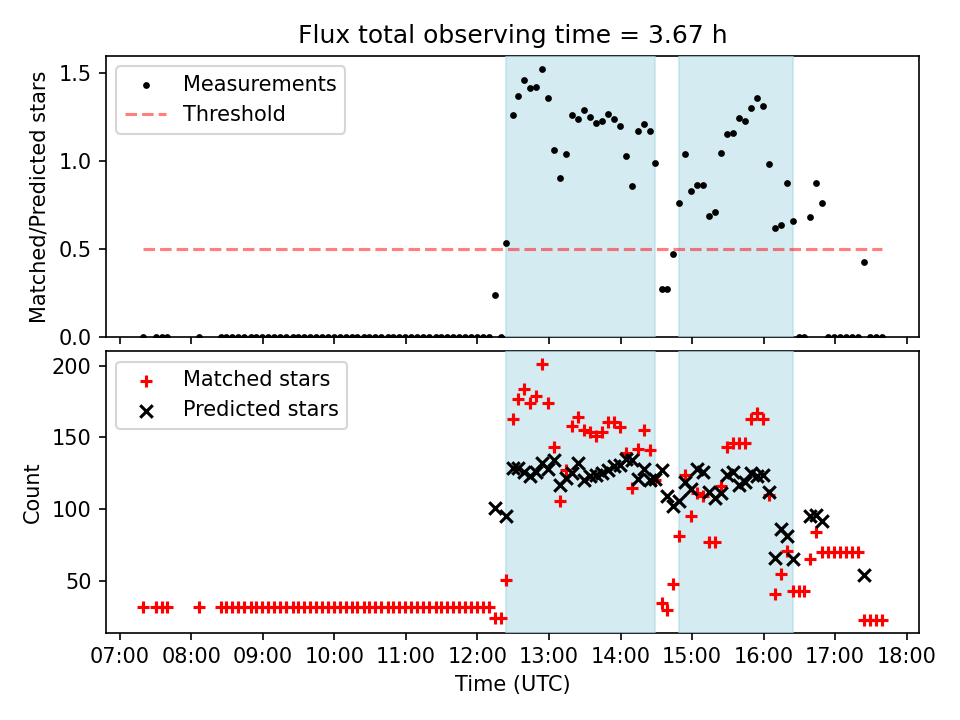 Flux total observing time = 3.67 h

Measurements
Threshold

Matched/Predicted stars

1.5
1.0
0.5
0.0

Matched stars
Predicted stars

Count

200
150
100
50

07:00 08:00 09:00 10:00 11:00 12:00 13:00 14:00 15:00 16:00 17:00 18:00

Time (UTC)